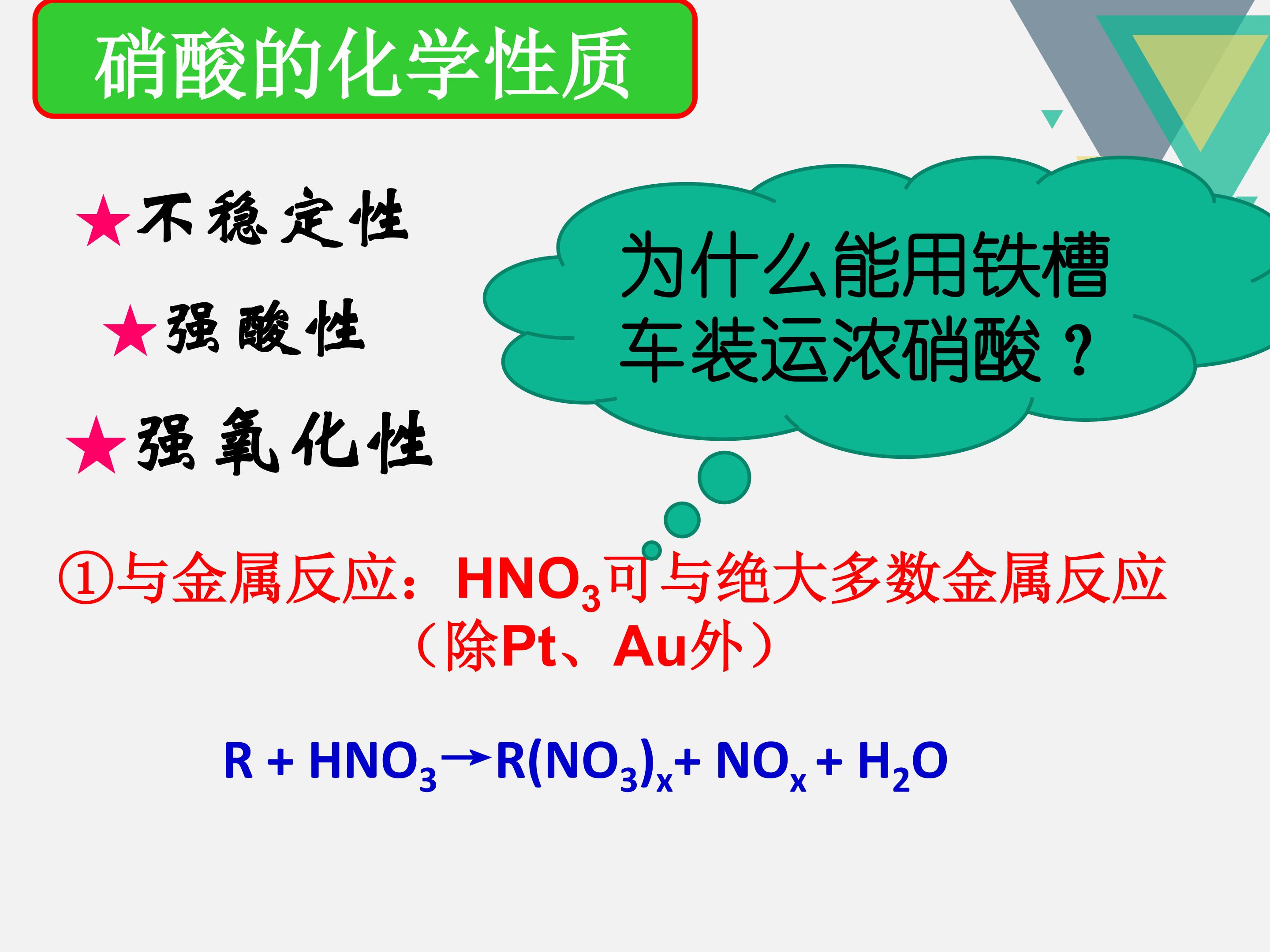 硝酸的化学性质

★不稳定性

★强酸性

★强氧化性

为什么能用铁槽车装运浓硝酸？

①与金属反应：$HNO_3$可与绝大多数金属反应（除Pt、Au外）

$R + HNO_3 \rightarrow R(NO_3)_x + NO_x + H_2O$